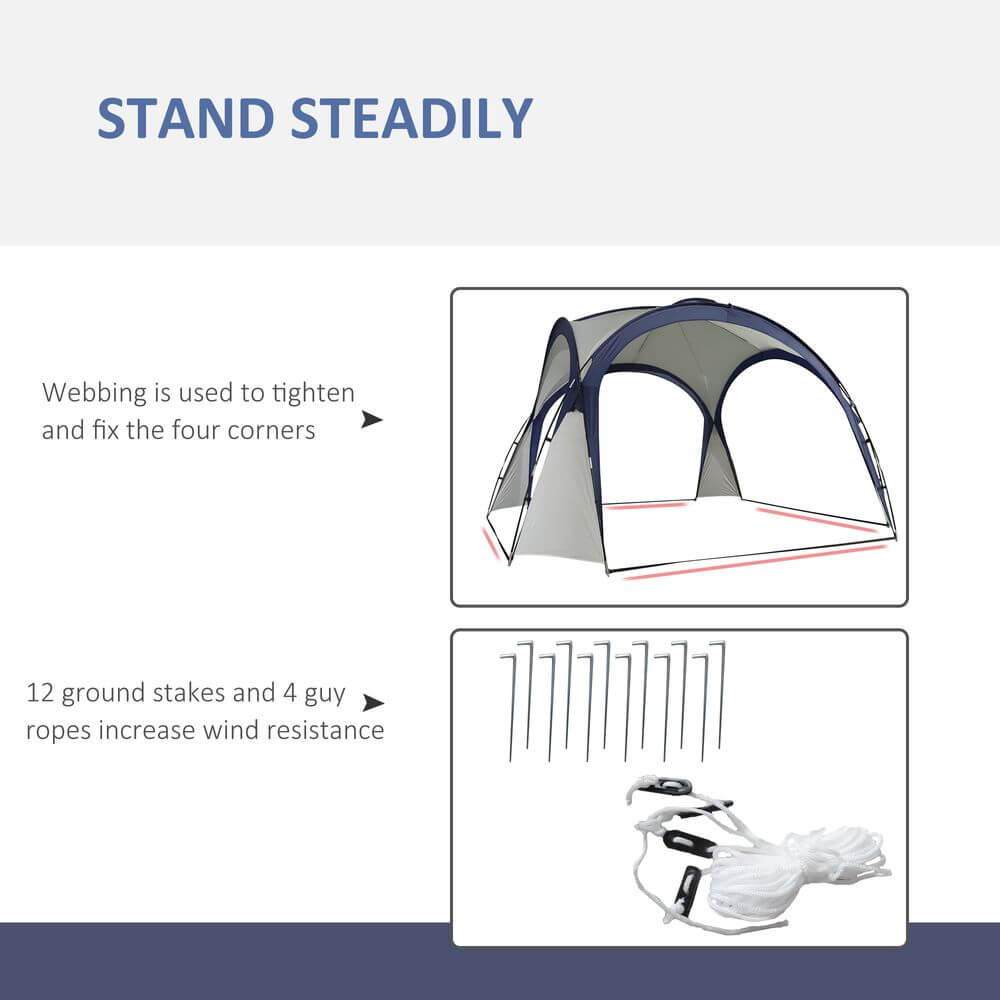 STAND STEADILY

Webbing is used to tighten and fix the four corners

12 ground stakes and 4 guy ropes increase wind resistance